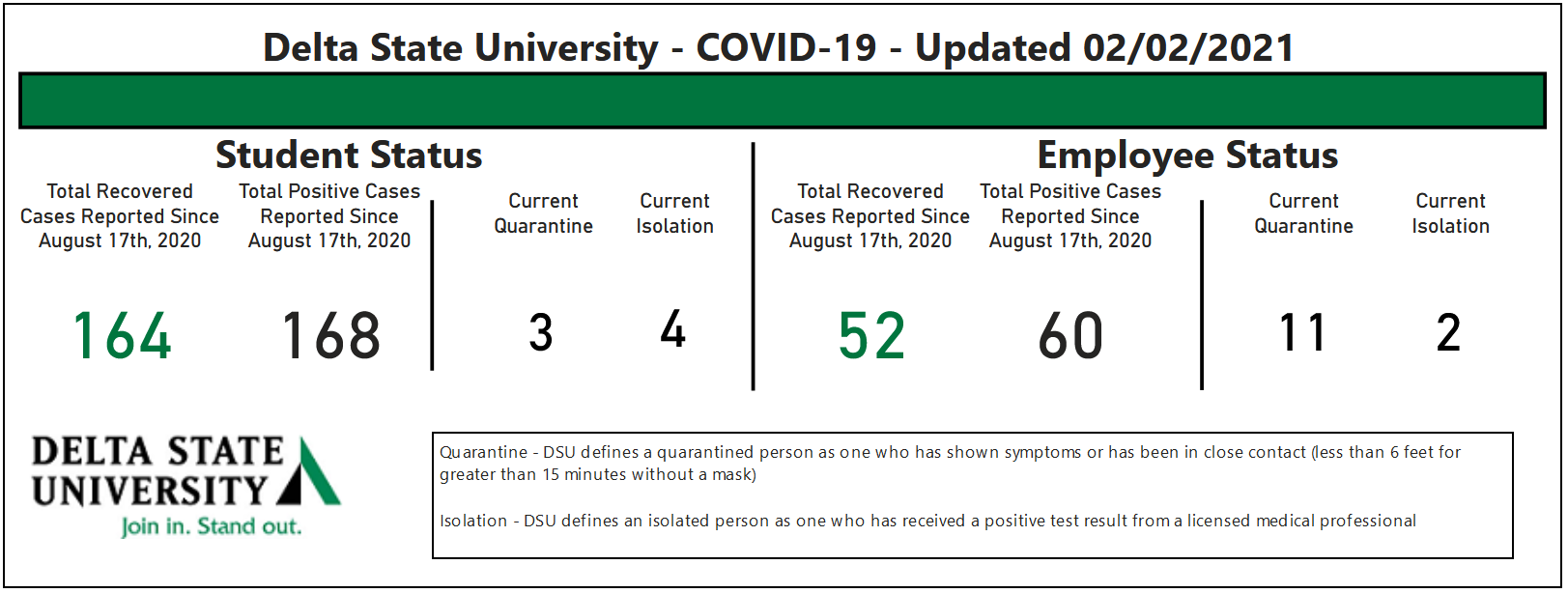 Delta State University - COVID-19 - Updated 02/02/2021

Student Status

Total Recovered Cases Reported Since August 17th, 2020

164

Total Positive Cases Reported Since August 17th, 2020

168

Current Quarantine

3

Current Isolation

4

Employee Status

Total Recovered Cases Reported Since August 17th, 2020

52

Total Positive Cases Reported Since August 17th, 2020

60

Current Quarantine

11

Current Isolation

2

DELTA STATE UNIVERSITY
Join in. Stand out.

Quarantine - DSU defines a quarantined person as one who has shown symptoms or has been in close contact (less than 6 feet for greater than 15 minutes without a mask)

Isolation - DSU defines an isolated person as one who has received a positive test result from a licensed medical professional